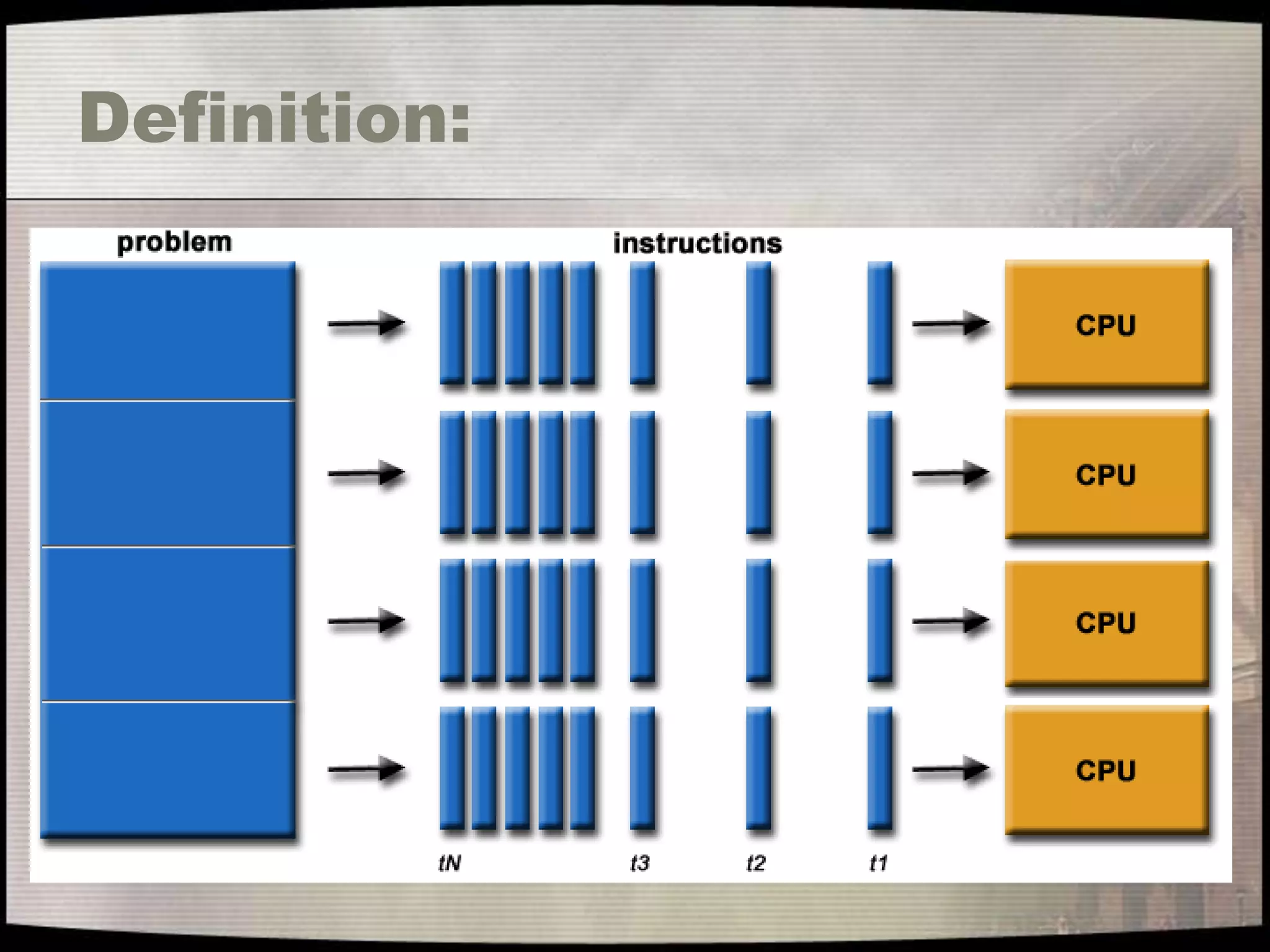 Definition:

problem

instructions

CPU

CPU

CPU

CPU

tN

t3

t2

t1